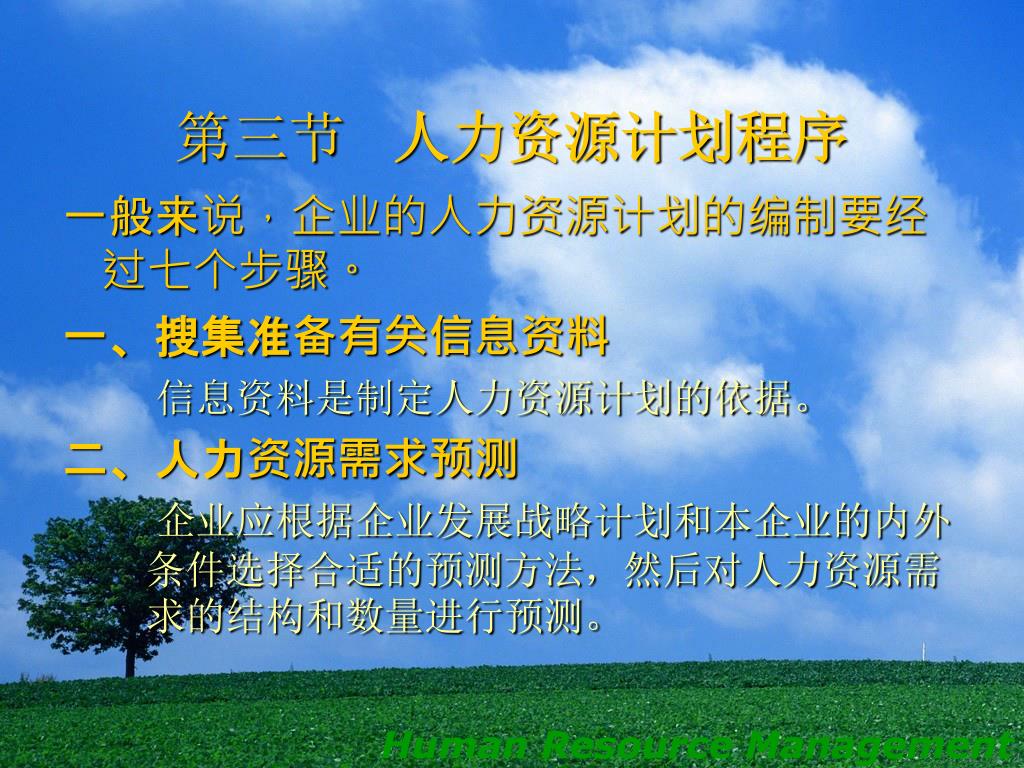 第三节　人力资源计划程序

一般来说，企业的人力资源计划的编制要经过七个步骤。

一、搜集准备有关信息资料

信息资料是制定人力资源计划的依据。

二、人力资源需求预测

企业应根据企业发展战略计划和本企业的内外条件选择合适的预测方法，然后对人力资源需求的结构和数量进行预测。

Human Resource Management